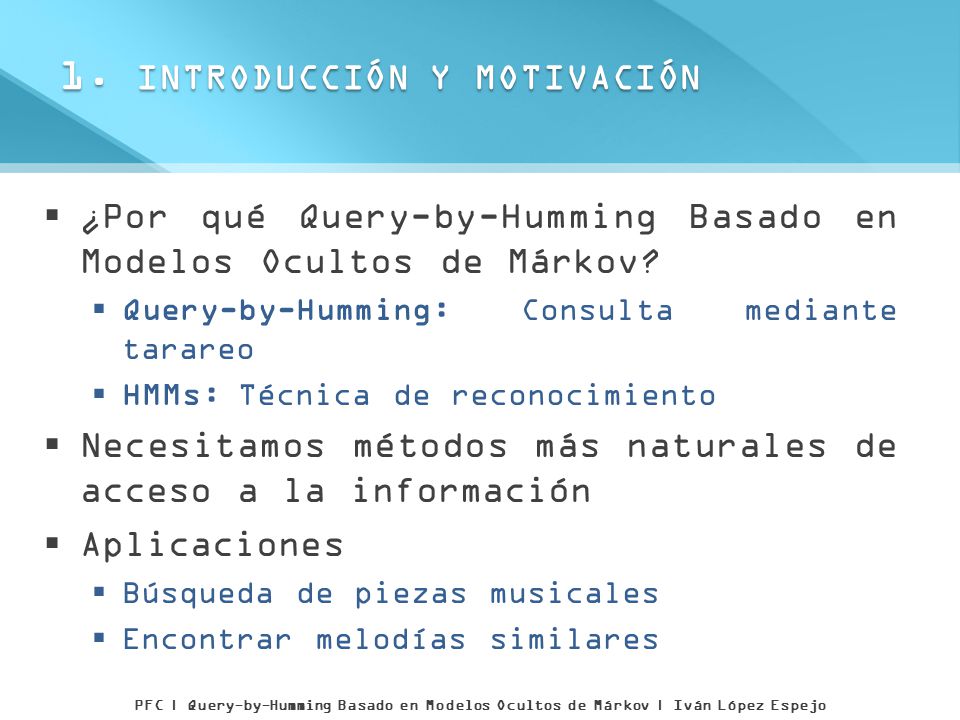 1. INTRODUCCIÓN Y MOTIVACIÓN

▪ ¿Por qué Query-by-Humming Basado en Modelos Ocultos de Márkov?
▪ Query-by-Humming: Consulta mediante tarareo
▪ HMMs: Técnica de reconocimiento

▪ Necesitamos métodos más naturales de acceso a la información

▪ Aplicaciones
▪ Búsqueda de piezas musicales
▪ Encontrar melodías similares

PFC | Query-by-Humming Basado en Modelos Ocultos de Márkov | Iván López Espejo